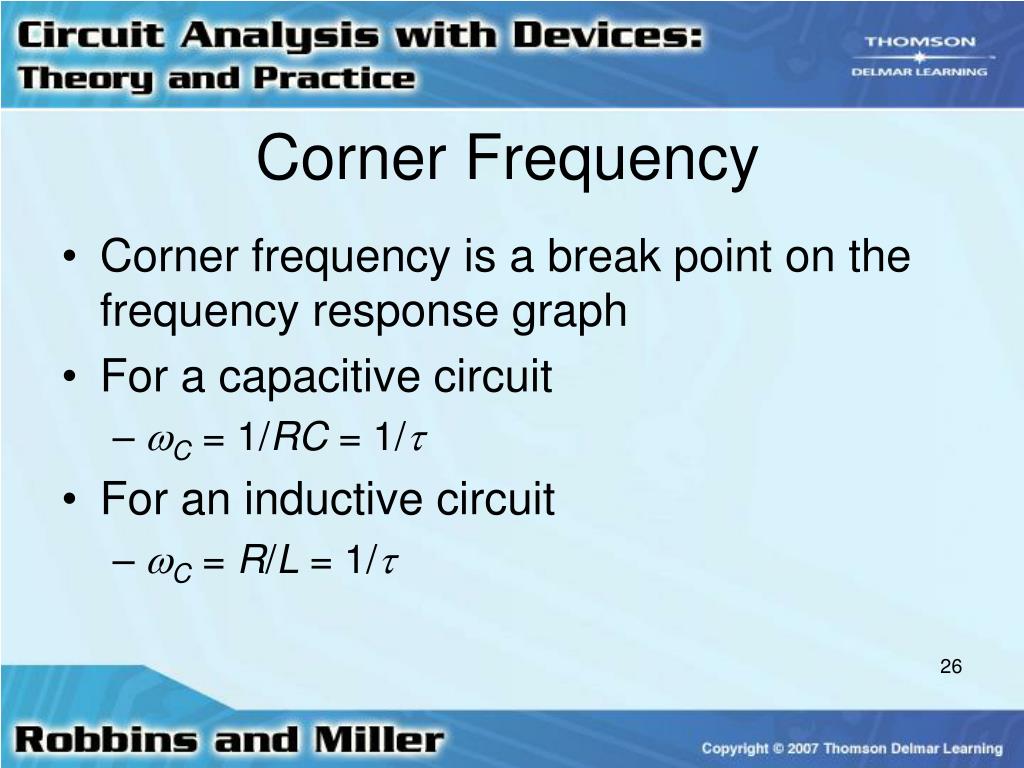 Circuit Analysis with Devices: Theory and Practice

THOMSON
DELMAR LEARNING

Corner Frequency

• Corner frequency is a break point on the frequency response graph
• For a capacitive circuit
– $\omega_C = 1/RC = 1/\tau$
• For an inductive circuit
– $\omega_C = R/L = 1/\tau$

26

Robbins and Miller

Copyright © 2007 Thomson Delmar Learning